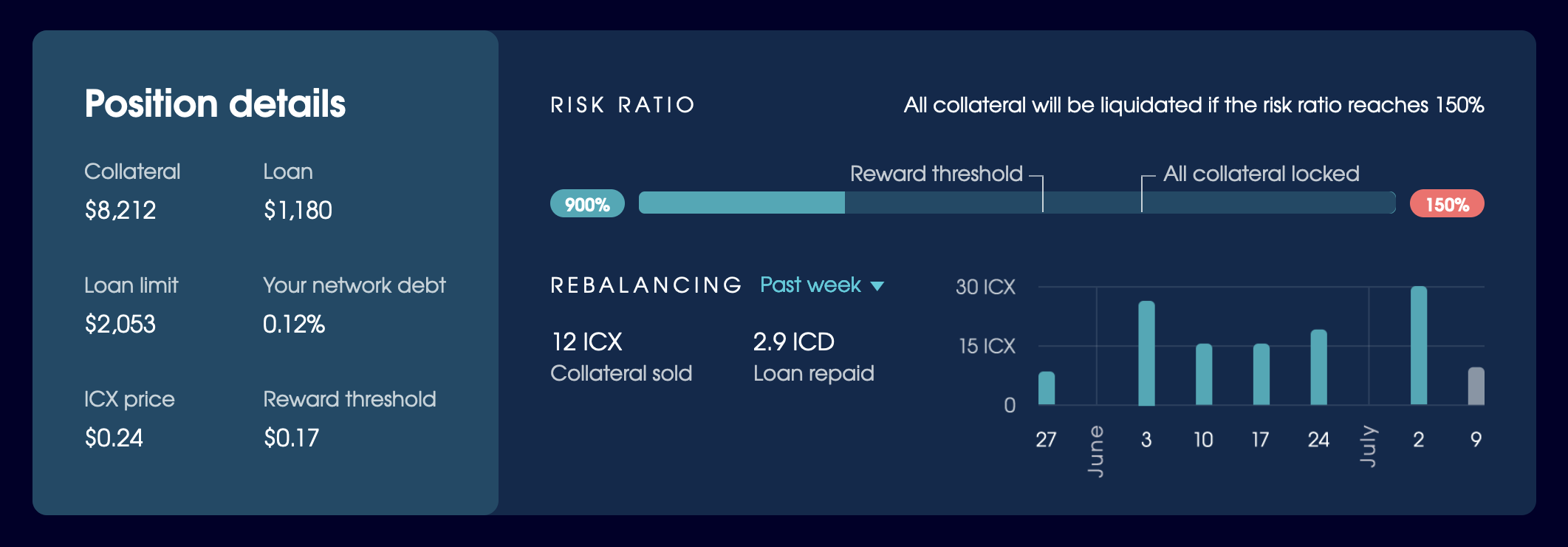 Position details

Collateral
$8,212

Loan
$1,180

Loan limit
$2,053

Your network debt
0.12%

ICX price
$0.24

Reward threshold
$0.17

RISK RATIO

All collateral will be liquidated if the risk ratio reaches 150%

Reward threshold

All collateral locked

900%

150%

REBALANCING Past week

12 ICX
Collateral sold

2.9 ICD
Loan repaid

30 ICX
15 ICX
0

27
June
3
10
17
24
July
2
9